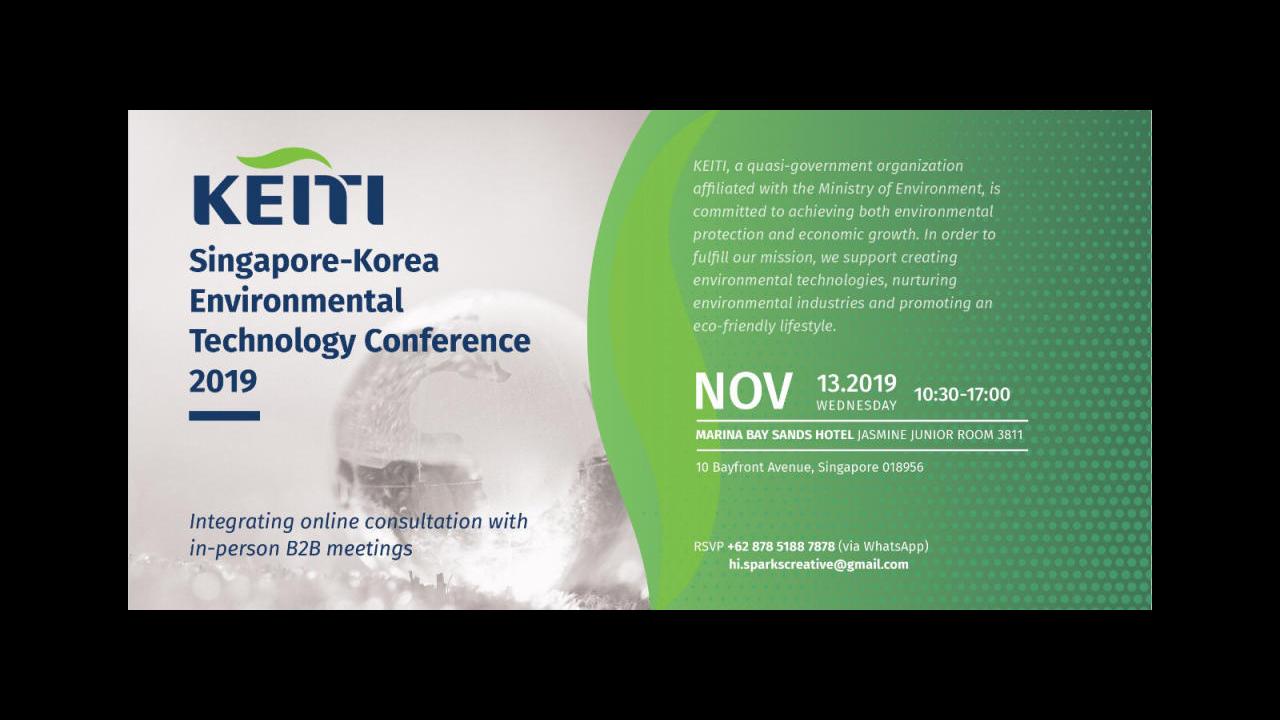 KEITI

Singapore-Korea Environmental Technology Conference 2019

Integrating online consultation with in-person B2B meetings

KEITI, a quasi-government organization affiliated with the Ministry of Environment, is committed to achieving both environmental protection and economic growth. In order to fulfill our mission, we support creating environmental technologies, nurturing environmental industries and promoting an eco-friendly lifestyle.

NOV 13.2019 WEDNESDAY 10:30-17:00

MARINA BAY SANDS HOTEL JASMINE JUNIOR ROOM 3811

10 Bayfront Avenue, Singapore 018956

RSVP +62 878 5188 7878 (via WhatsApp)
hi.sparkscreative@gmail.com